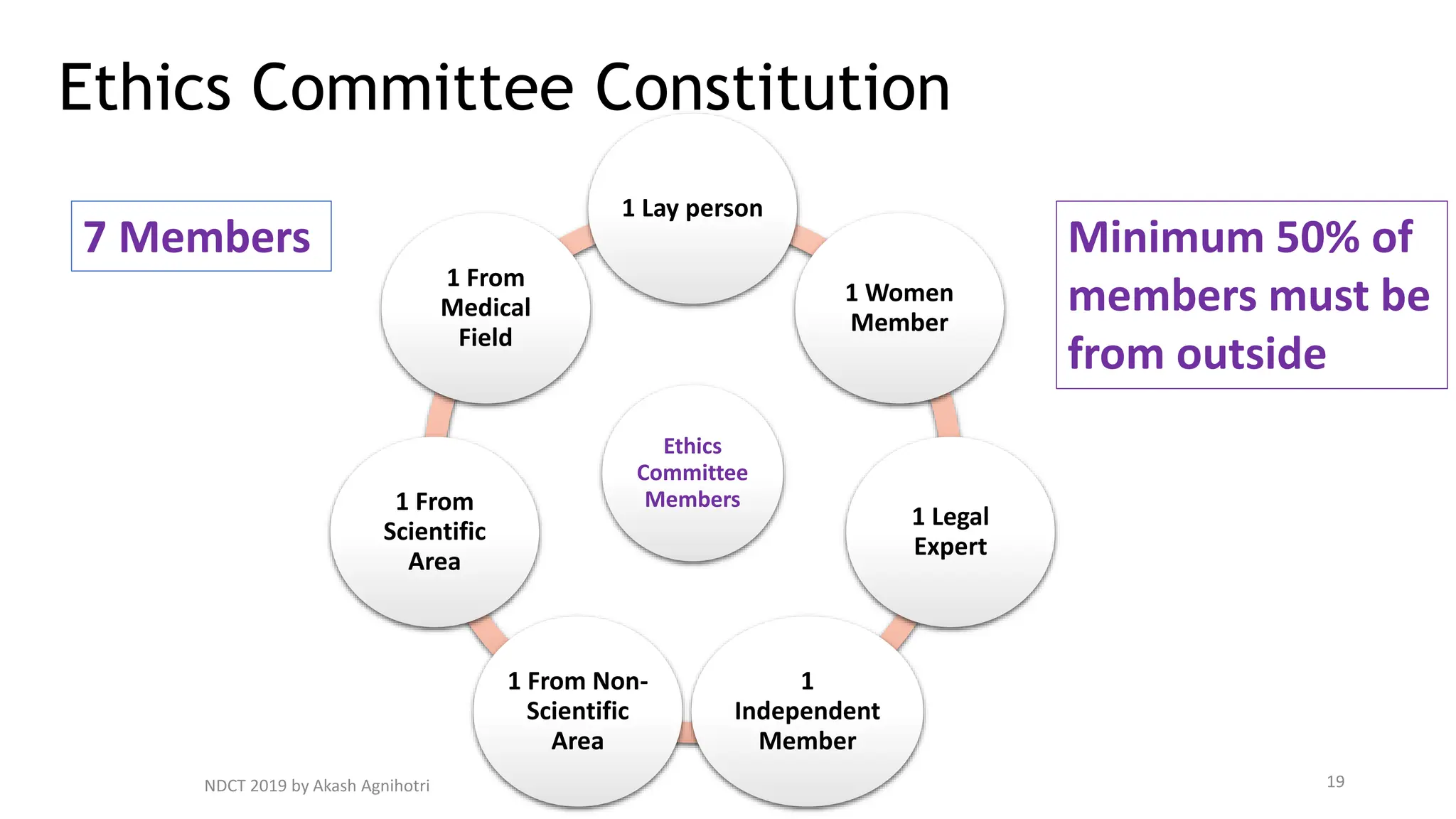 Ethics Committee Constitution

7 Members

Minimum 50% of members must be from outside

Ethics Committee Members

1 Lay person

1 Women Member

1 Legal Expert

1 Independent Member

1 From Non-Scientific Area

1 From Scientific Area

1 From Medical Field

NDCT 2019 by Akash Agnihotri

19